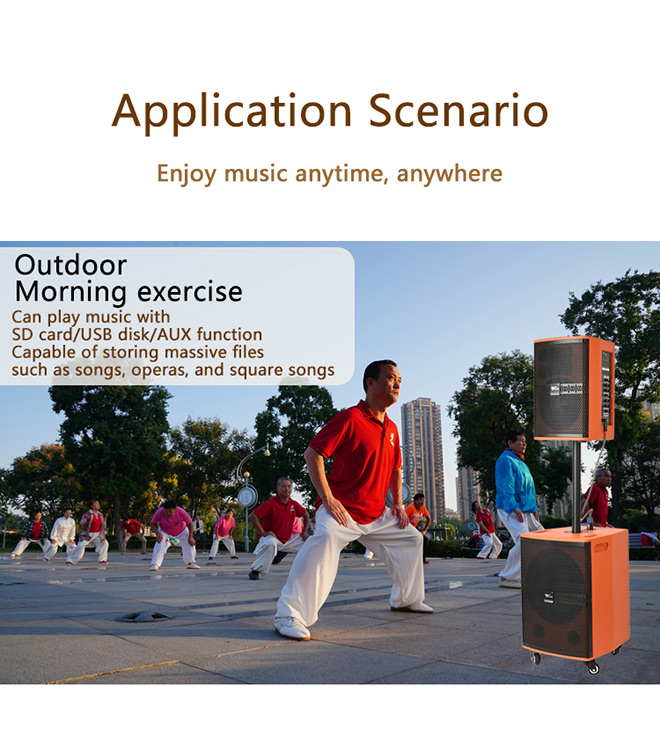 Application Scenario

Enjoy music anytime, anywhere

Outdoor
Morning exercise
Can play music with SD card/USB disk/AUX function
Capable of storing massive files such as songs, operas, and square songs